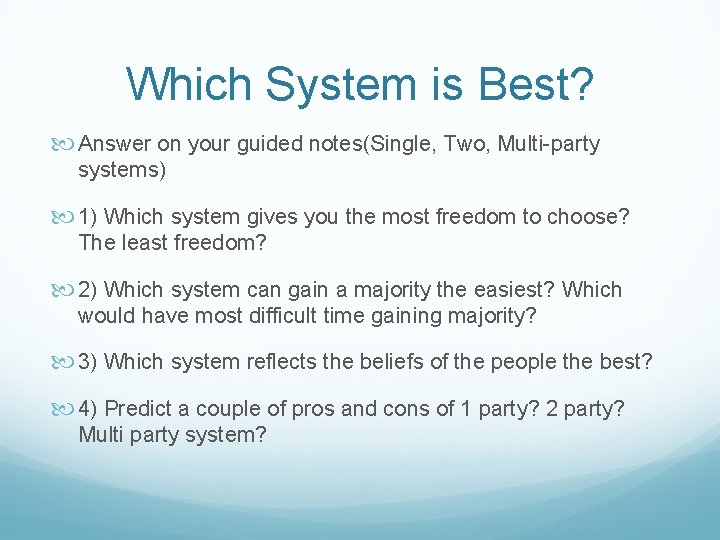 Which System is Best?

Answer on your guided notes(Single, Two, Multi-party systems)

1) Which system gives you the most freedom to choose? The least freedom?

2) Which system can gain a majority the easiest? Which would have most difficult time gaining majority?

3) Which system reflects the beliefs of the people the best?

4) Predict a couple of pros and cons of 1 party? 2 party? Multi party system?